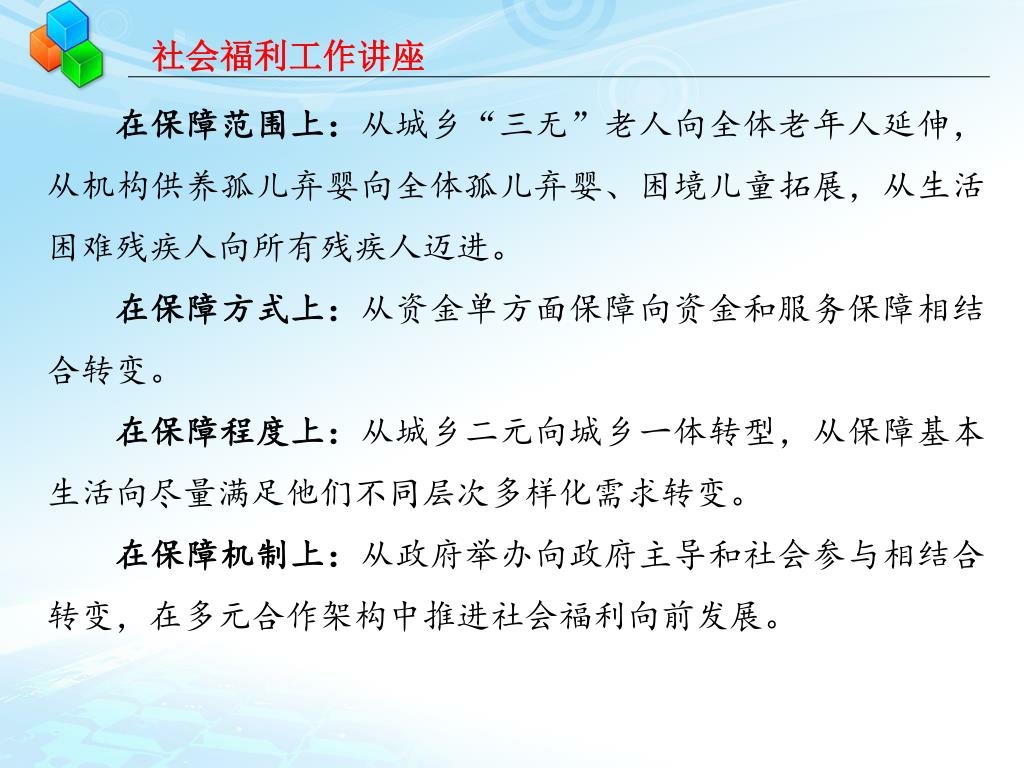 社会福利工作讲座

在保障范围上：从城乡“三无”老人向全体老年人延伸，从机构供养孤儿弃婴向全体孤儿弃婴、困境儿童拓展，从生活困难残疾人向所有残疾人迈进。

在保障方式上：从资金单方面保障向资金和服务保障相结合转变。

在保障程度上：从城乡二元向城乡一体转型，从保障基本生活向尽量满足他们不同层次多样化需求转变。

在保障机制上：从政府举办向政府主导和社会参与相结合转变，在多元合作架构中推进社会福利向前发展。